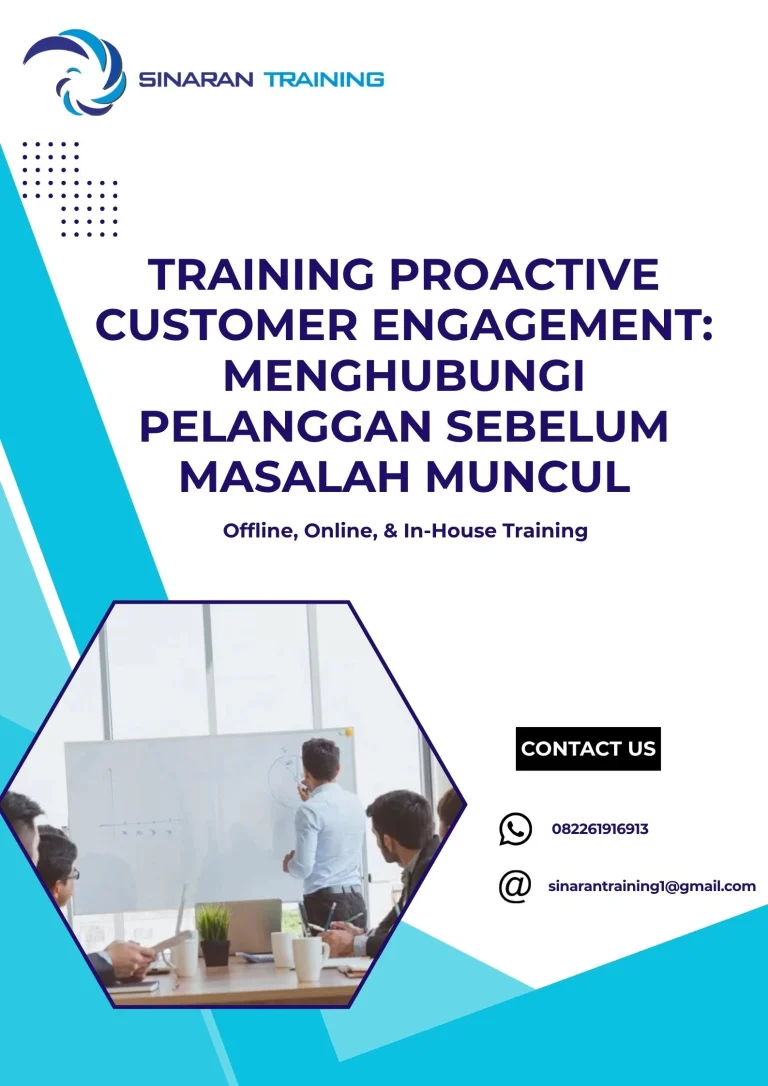 SINARAN TRAINING

TRAINING PROACTIVE CUSTOMER ENGAGEMENT: MENGHUBUNGI PELANGGAN SEBELUM MASALAH MUNCUL

Offline, Online, & In-House Training

CONTACT US

082261916913

sinarantraining1@gmail.com